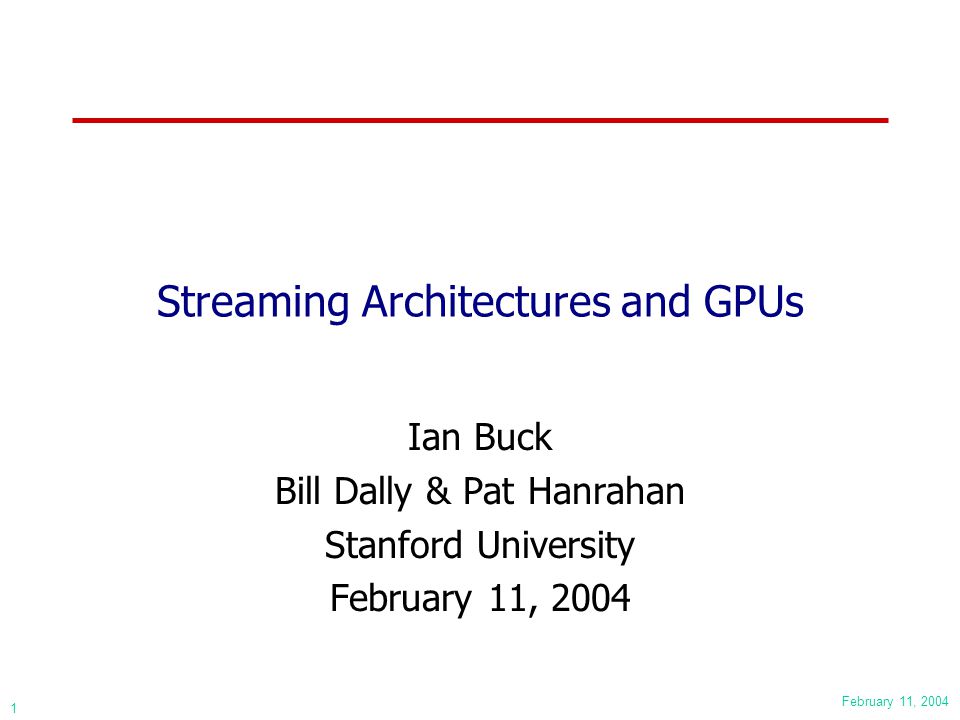 Streaming Architectures and GPUs

Ian Buck
Bill Dally & Pat Hanrahan
Stanford University
February 11, 2004

1

February 11, 2004